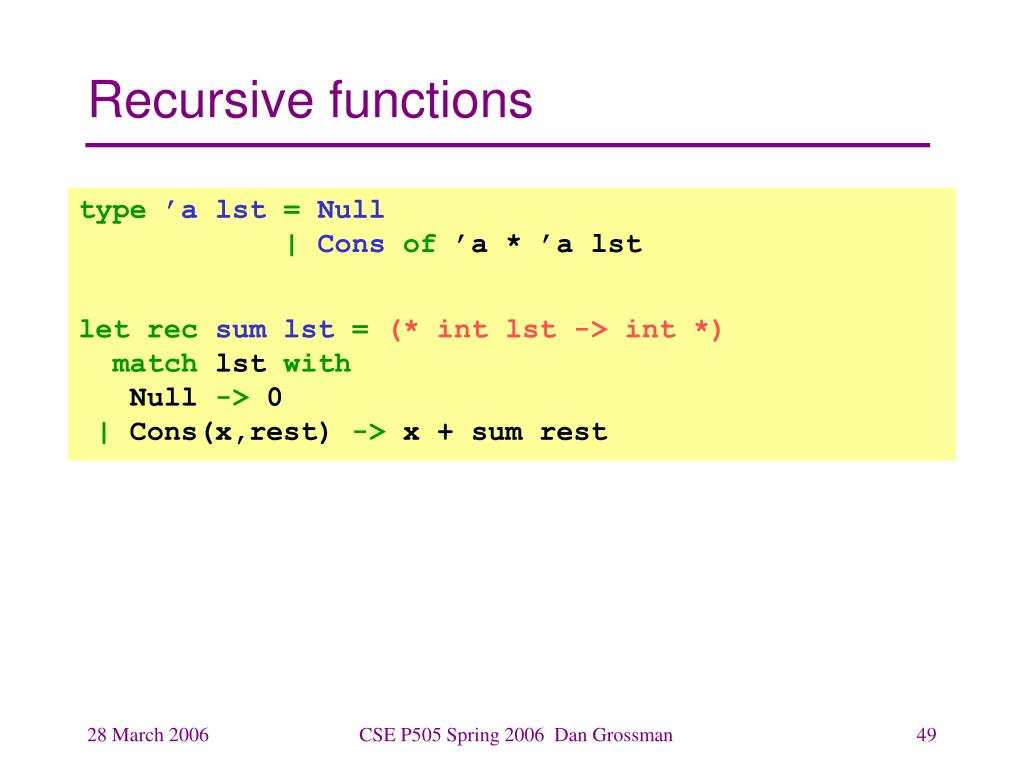 Recursive functions

type ’a lst = Null
            | Cons of ’a * ’a lst

let rec sum lst = (* int lst -> int *)
  match lst with
   Null -> 0
 | Cons(x,rest) -> x + sum rest

28 March 2006 CSE P505 Spring 2006 Dan Grossman 49